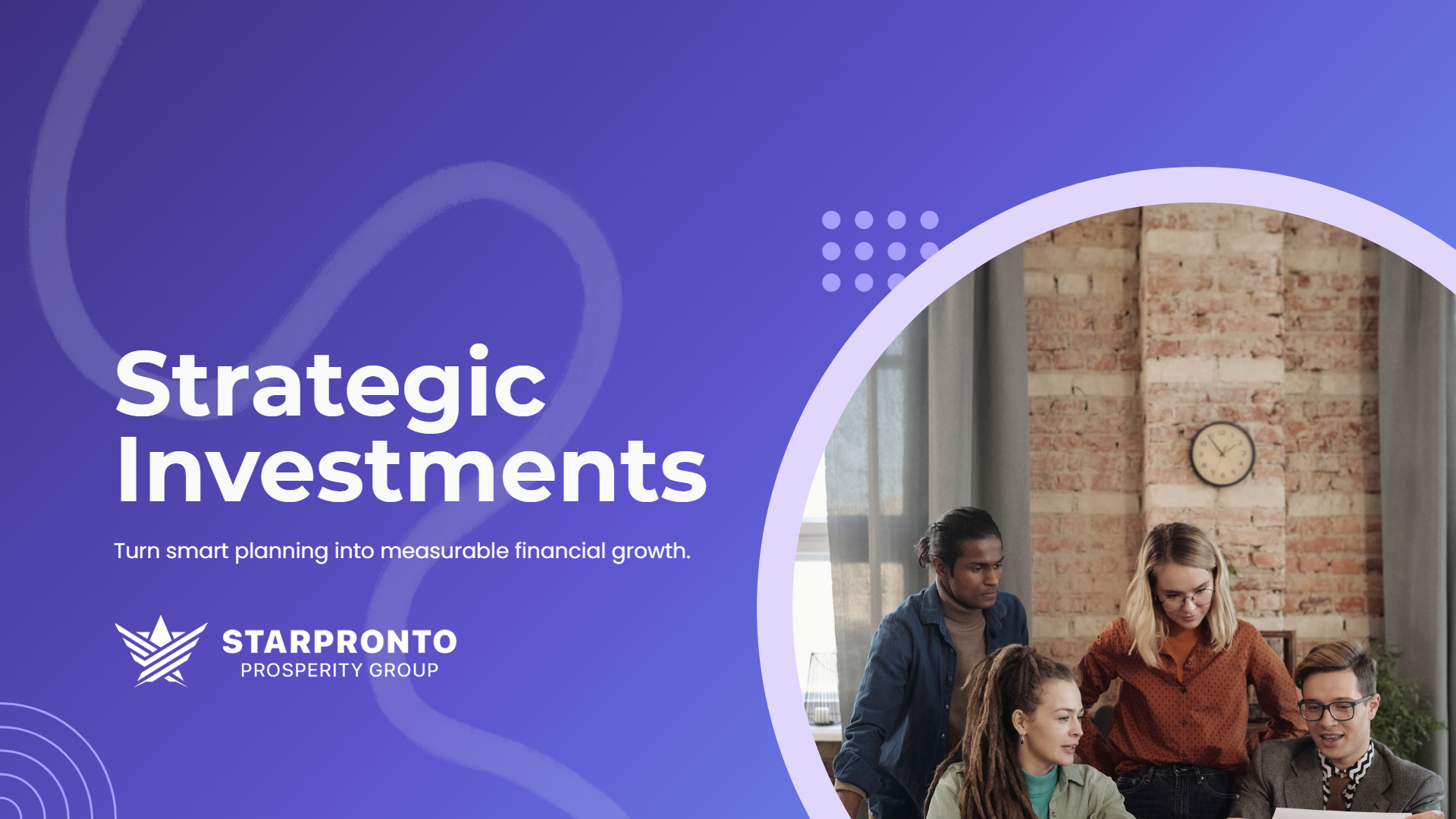 Strategic Investments

Turn smart planning into measurable financial growth.

STARPRONTO
PROSPERITY GROUP